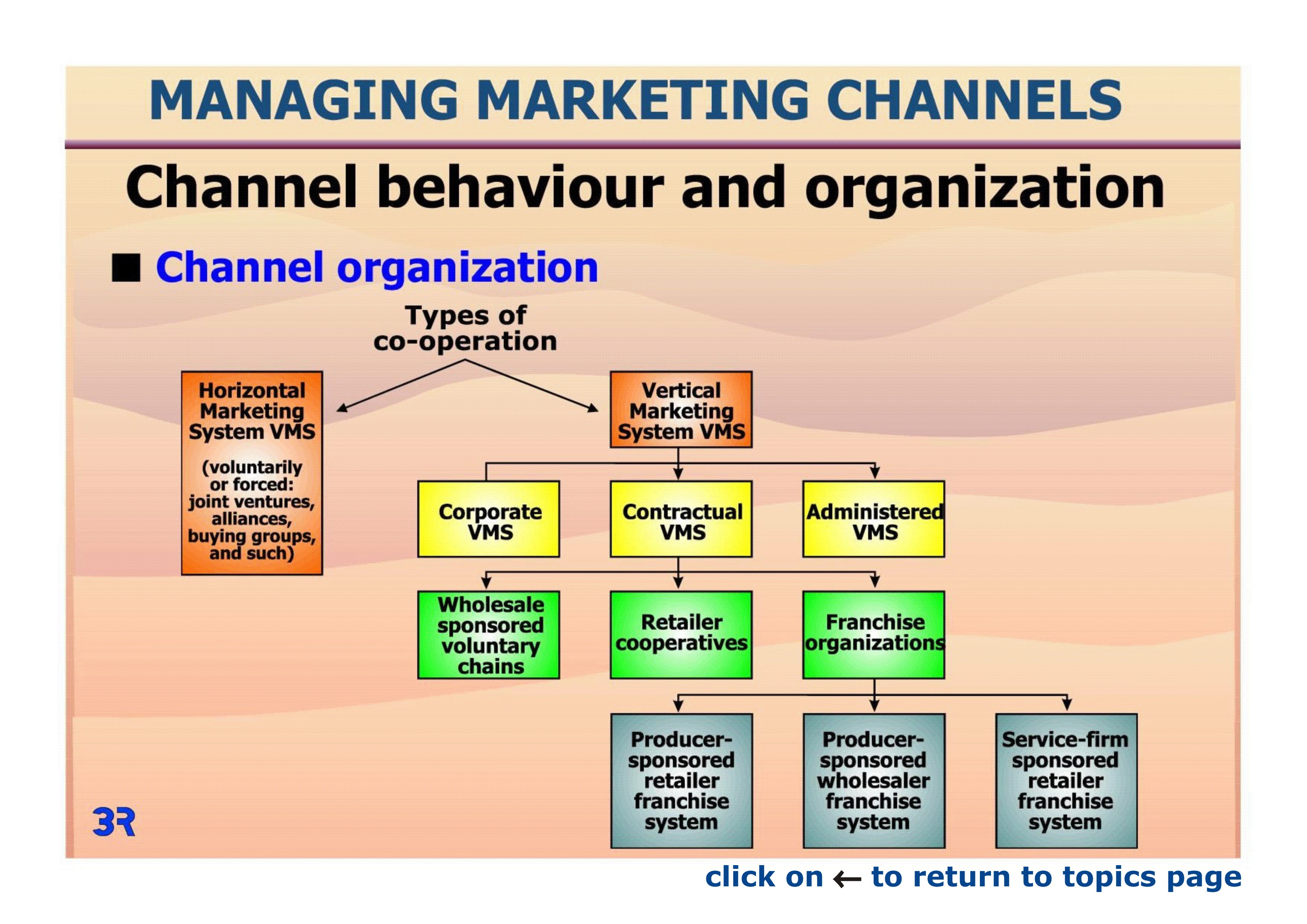 MANAGING MARKETING CHANNELS

Channel behaviour and organization

■ Channel organization

Types of co-operation

Horizontal Marketing System VMS

(voluntarily or forced: joint ventures, alliances, buying groups, and such)

Vertical Marketing System VMS

Corporate VMS

Contractual VMS

Administered VMS

Wholesale sponsored voluntary chains

Retailer cooperatives

Franchise organizations

Producer-sponsored retailer franchise system

Producer-sponsored wholesaler franchise system

Service-firm sponsored retailer franchise system

3R

click on ← to return to topics page